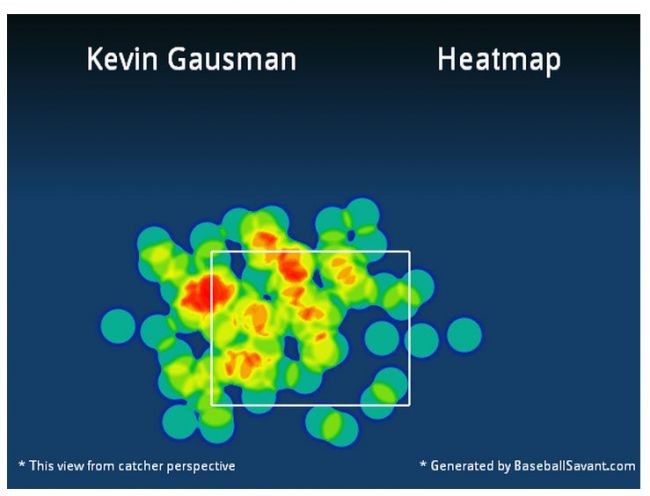 Kevin Gausman Heatmap

* This view from catcher perspective

* Generated by BaseballSavant.com